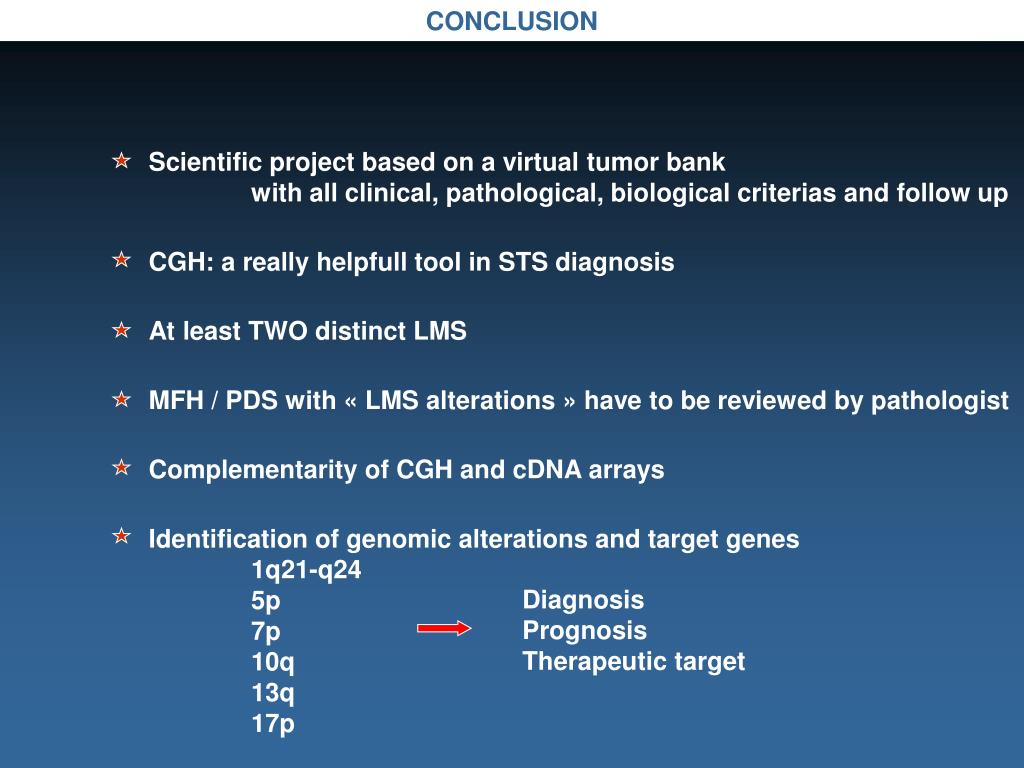 CONCLUSION

Scientific project based on a virtual tumor bank with all clinical, pathological, biological criterias and follow up

CGH: a really helpfull tool in STS diagnosis

At least TWO distinct LMS

MFH / PDS with « LMS alterations » have to be reviewed by pathologist

Complementarity of CGH and cDNA arrays

Identification of genomic alterations and target genes
1q21-q24
5p
7p
10q
13q
17p

Diagnosis
Prognosis
Therapeutic target